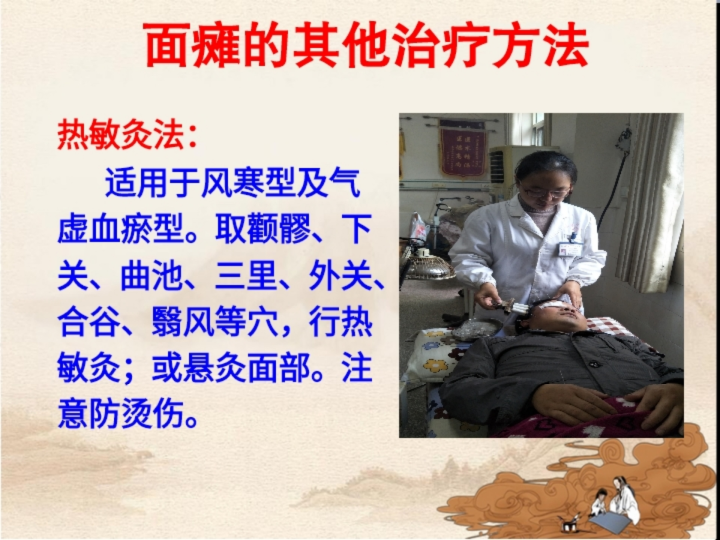 面瘫的其他治疗方法

热敏灸法：

适用于风寒型及气虚血瘀型。取颧髎、下关、曲池、三里、外关、合谷、翳风等穴，行热敏灸；或悬灸面部。注意防烫伤。